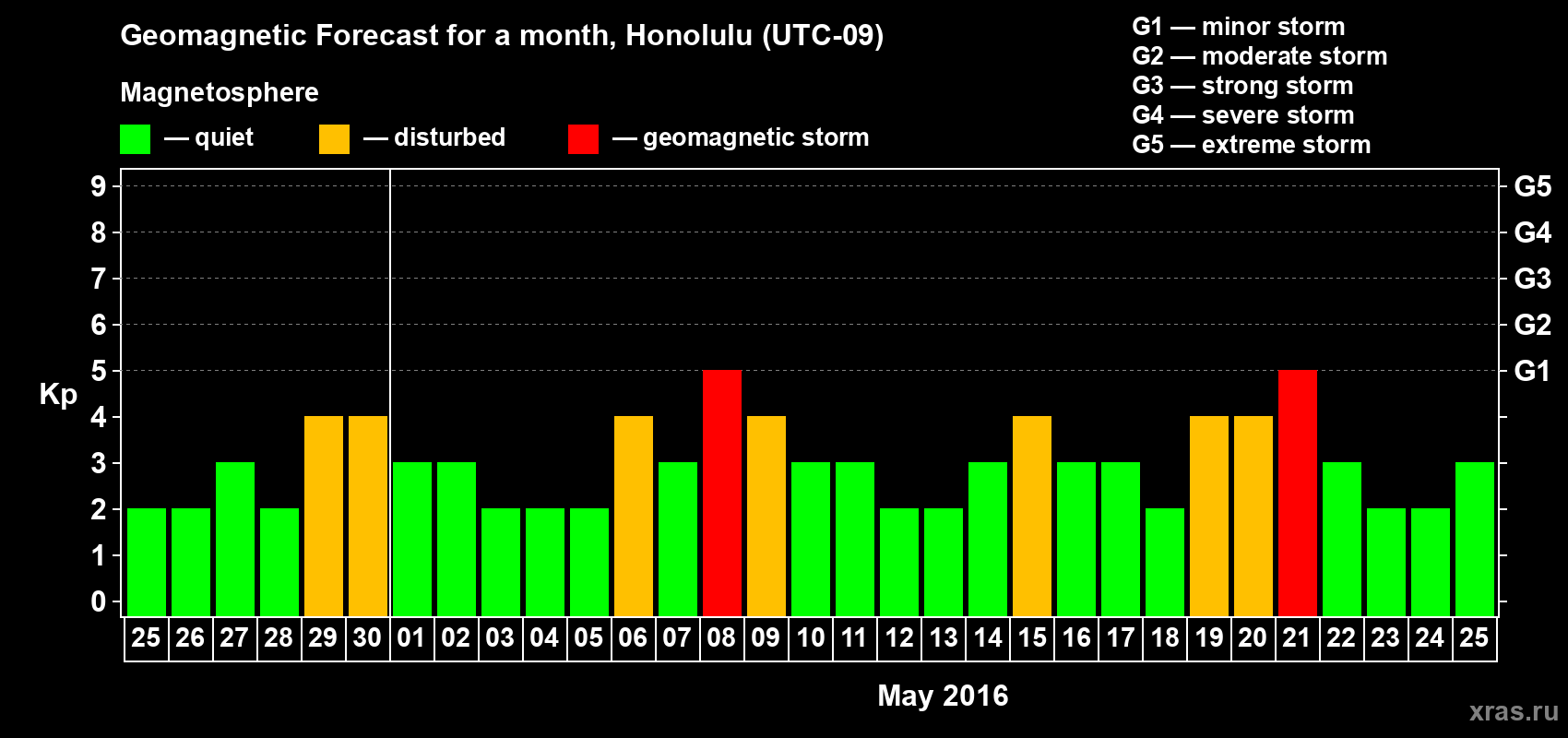 Geomagnetic Forecast for a month, Honolulu (UTC-09)

Magnetosphere

— quiet — disturbed — geomagnetic storm

G1 — minor storm
G2 — moderate storm
G3 — strong storm
G4 — severe storm
G5 — extreme storm

Kp

9
8
7
6
5
4
3
2
1
0

G5
G4
G3
G2
G1

25 26 27 28 29 30 01 02 03 04 05 06 07 08 09 10 11 12 13 14 15 16 17 18 19 20 21 22 23 24 25

May 2016

xras.ru